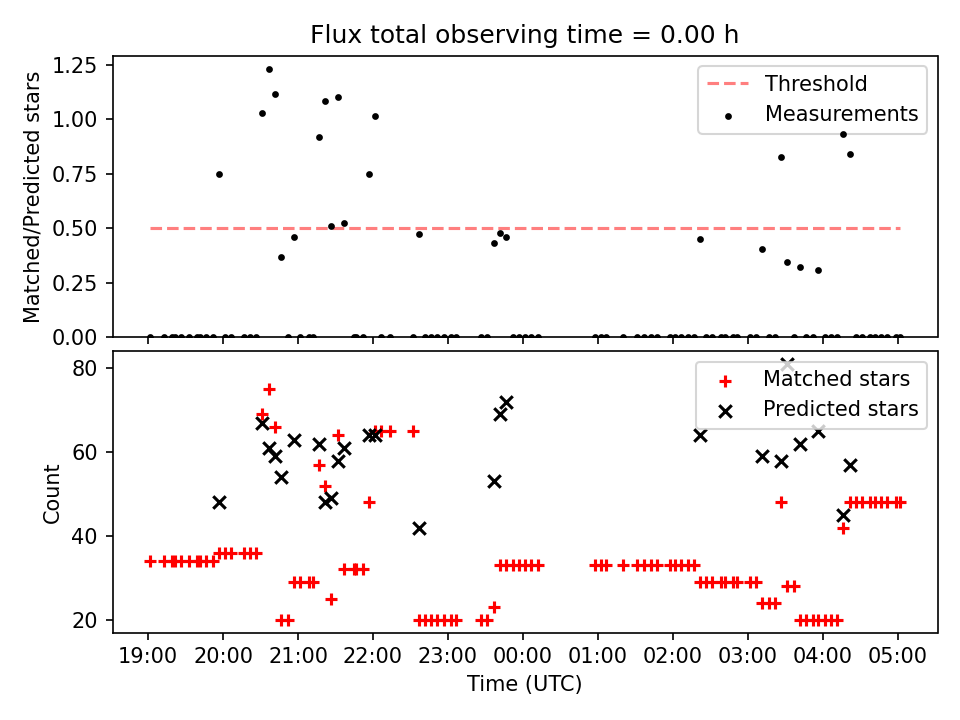 Flux total observing time = 0.00 h

Matched/Predicted stars

1.25
1.00
0.75
0.50
0.25
0.00

Threshold
Measurements

Count

80
60
40
20

Matched stars
Predicted stars

19:00 20:00 21:00 22:00 23:00 00:00 01:00 02:00 03:00 04:00 05:00

Time (UTC)